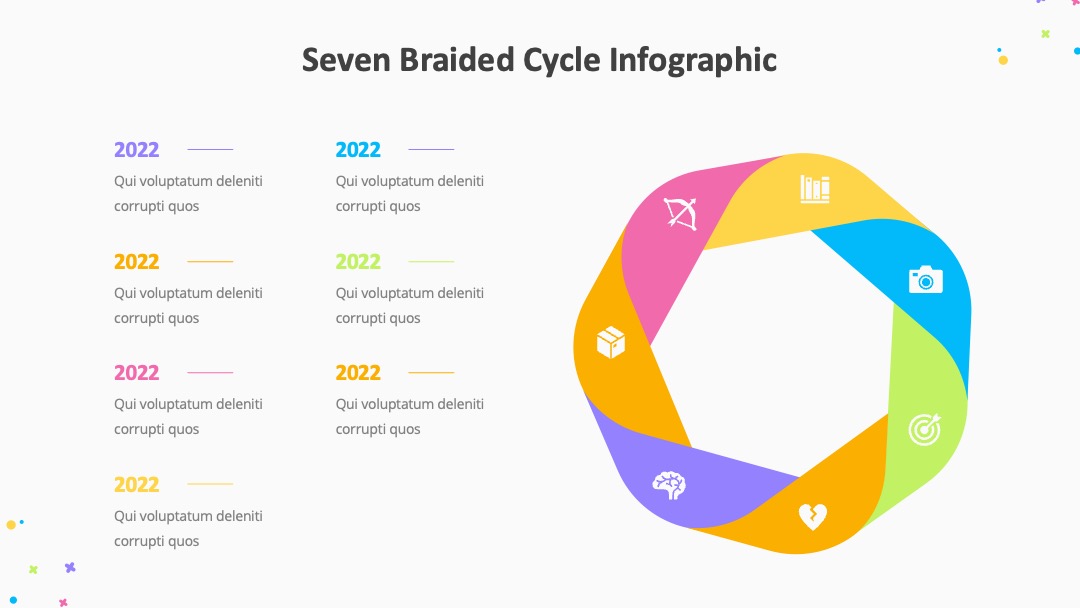 Seven Braided Cycle Infographic

2022
Qui voluptatum deleniti corrupti quos

2022
Qui voluptatum deleniti corrupti quos

2022
Qui voluptatum deleniti corrupti quos

2022
Qui voluptatum deleniti corrupti quos

2022
Qui voluptatum deleniti corrupti quos

2022
Qui voluptatum deleniti corrupti quos

2022
Qui voluptatum deleniti corrupti quos